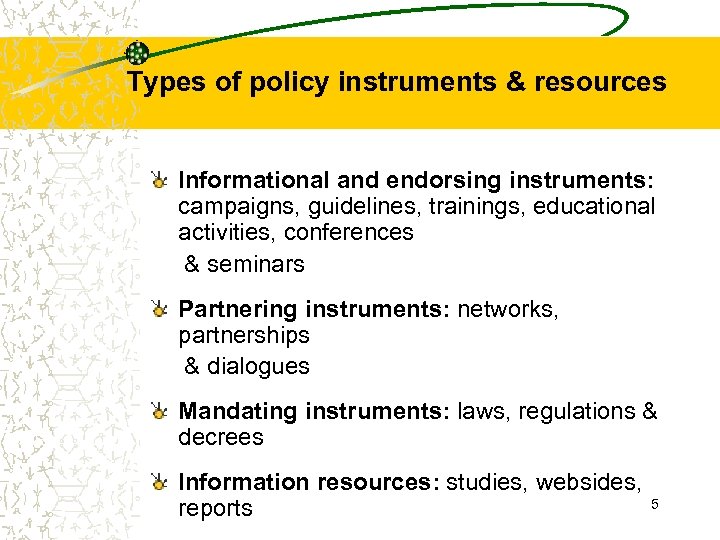 Types of policy instruments & resources

Informational and endorsing instruments: campaigns, guidelines, trainings, educational activities, conferences & seminars

Partnering instruments: networks, partnerships & dialogues

Mandating instruments: laws, regulations & decrees

Information resources: studies, websides, reports

5